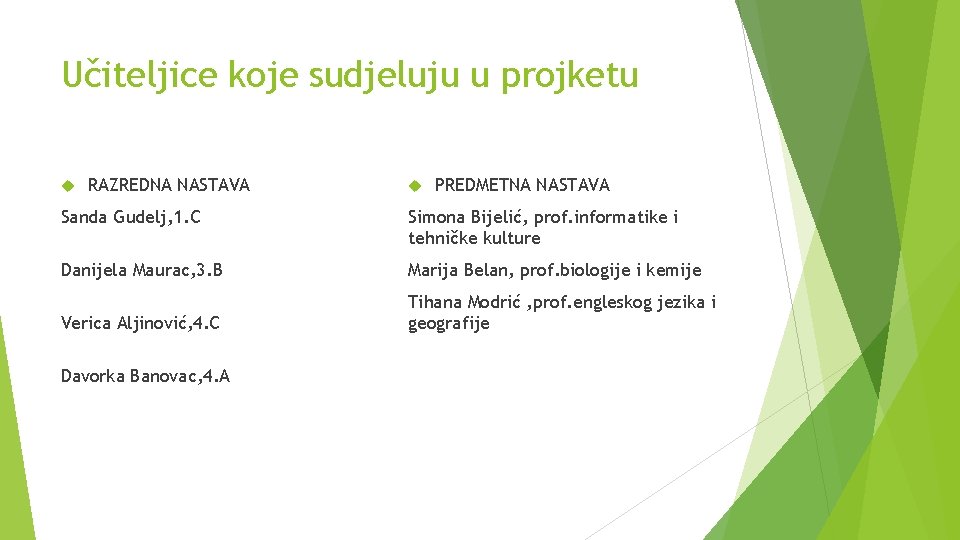 Učiteljice koje sudjeluju u projketu

RAZREDNA NASTAVA

Sanda Gudelj,1.C

Danijela Maurac,3.B

Verica Aljinović,4.C

Davorka Banovac,4.A

PREDMETNA NASTAVA

Simona Bijelić, prof.informatike i tehničke kulture

Marija Belan, prof.biologije i kemije

Tihana Modrić ,prof.engleskog jezika i geografije